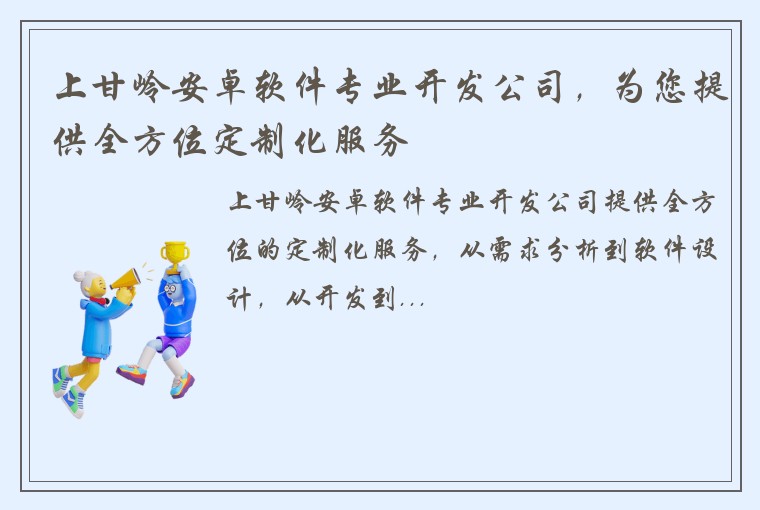 上甘岭安卓软件专业开发公司，为您提供全方位定制化服务

上甘岭安卓软件专业开发公司提供全方位的定制化服务，从需求分析到软件设计，从开发到...